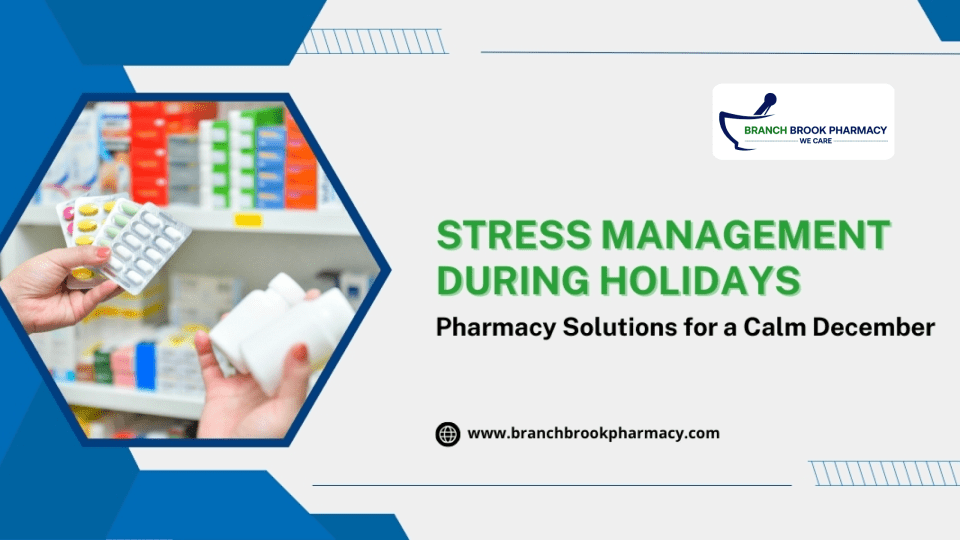 BRANCH BROOK PHARMACY
WE CARE

STRESS MANAGEMENT DURING HOLIDAYS

Pharmacy Solutions for a Calm December

www.branchbrookpharmacy.com